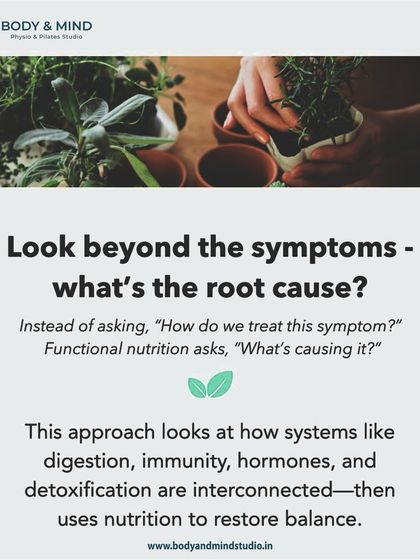 BODY & MIND
Physio & Pilates Studio

Look beyond the symptoms - what's the root cause?

Instead of asking, "How do we treat this symptom?" Functional nutrition asks, "What's causing it?"

This approach looks at how systems like digestion, immunity, hormones, and detoxification are interconnected—then uses nutrition to restore balance.

www.bodyandmindstudio.in